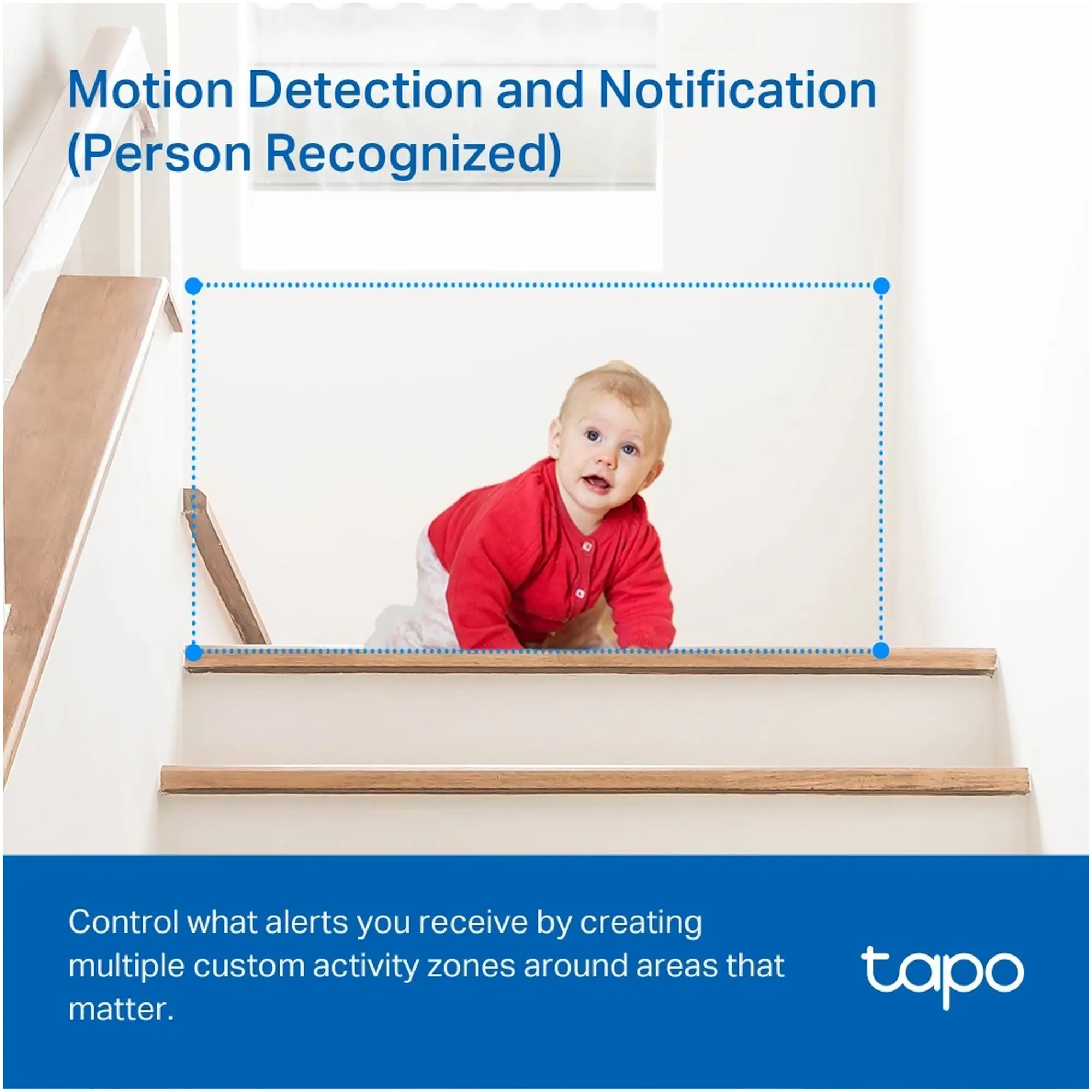 Motion Detection and Notification (Person Recognized)

Control what alerts you receive by creating multiple custom activity zones around areas that matter.

tapo